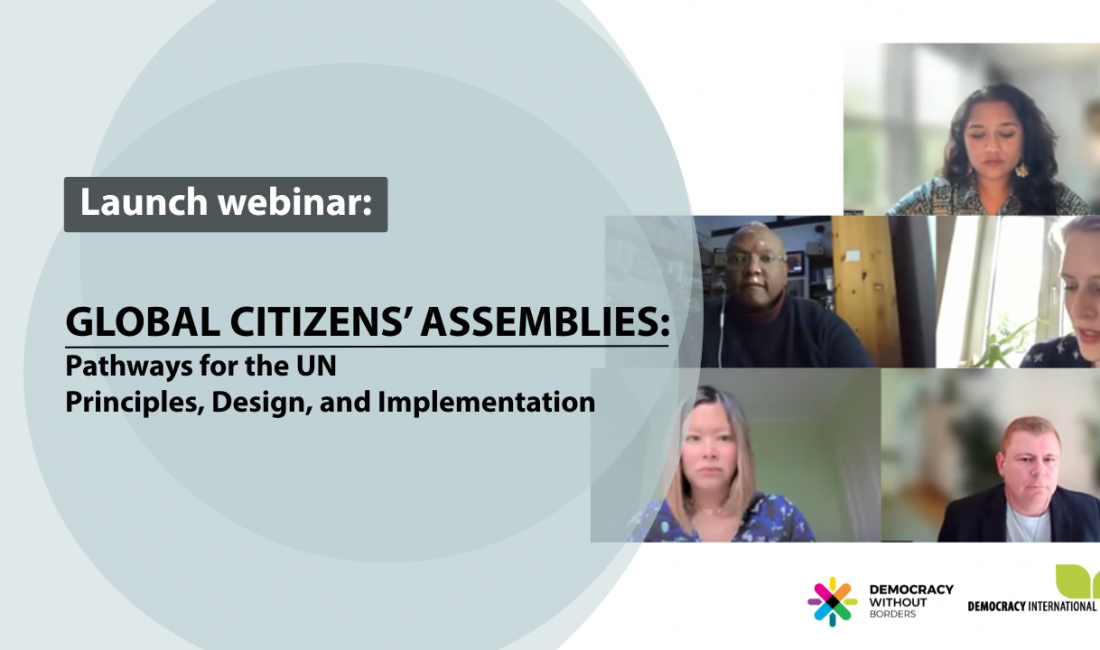 Launch webinar:

GLOBAL CITIZENS' ASSEMBLIES:
Pathways for the UN
Principles, Design, and Implementation

DEMOCRACY WITHOUT BORDERS

DEMOCRACY INTERNATIONAL